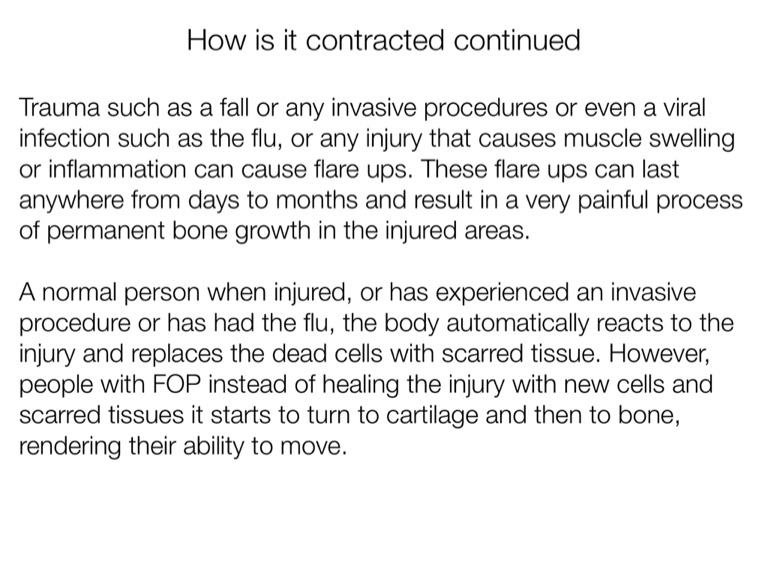 How is it contracted continued

Trauma such as a fall or any invasive procedures or even a viral infection such as the flu, or any injury that causes muscle swelling or inflammation can cause flare ups. These flare ups can last anywhere from days to months and result in a very painful process of permanent bone growth in the injured areas.

A normal person when injured, or has experienced an invasive procedure or has had the flu, the body automatically reacts to the injury and replaces the dead cells with scarred tissue. However, people with FOP instead of healing the injury with new cells and scarred tissues it starts to turn to cartilage and then to bone, rendering their ability to move.